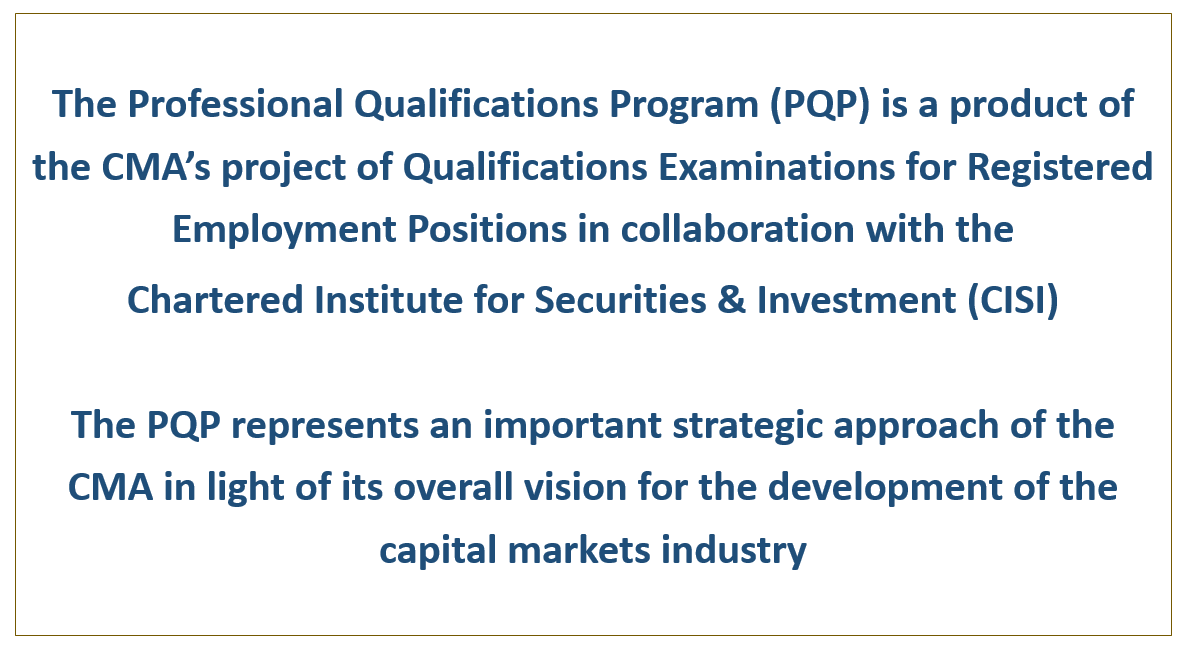 The Professional Qualifications Program (PQP) is a product of the CMA’s project of Qualifications Examinations for Registered Employment Positions in collaboration with the Chartered Institute for Securities & Investment (CISI)

The PQP represents an important strategic approach of the CMA in light of its overall vision for the development of the capital markets industry